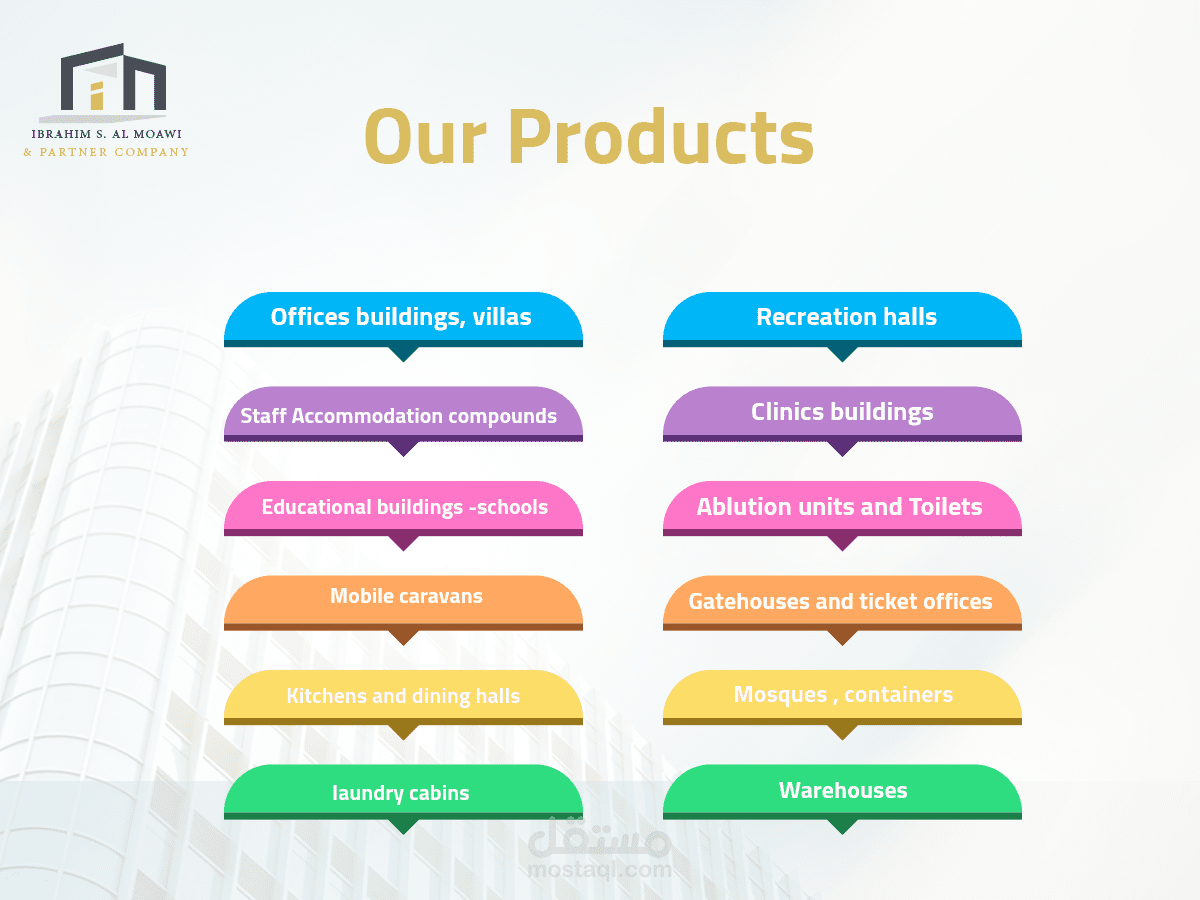 IBRAHIM S. AL MOAWI
& PARTNER COMPANY

Our Products

Offices buildings, villas

Staff Accommodation compounds

Educational buildings -schools

Mobile caravans

Kitchens and dining halls

laundry cabins

Recreation halls

Clinics buildings

Ablution units and Toilets

Gatehouses and ticket offices

Mosques , containers

Warehouses

مستقل
mostaql.com